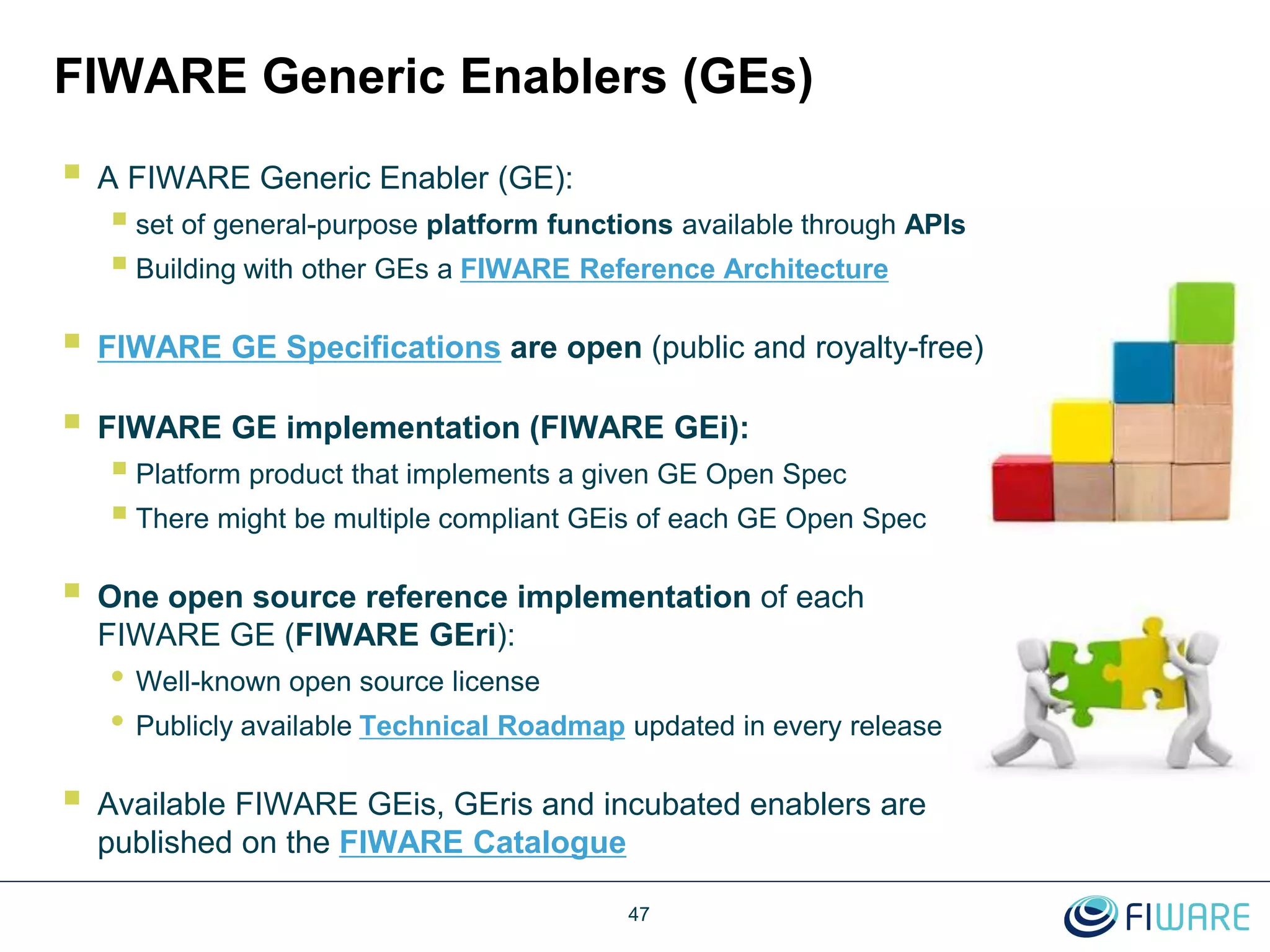 FIWARE Generic Enablers (GEs)

A FIWARE Generic Enabler (GE):

set of general-purpose platform functions available through APIs

Building with other GEs a FIWARE Reference Architecture

FIWARE GE Specifications are open (public and royalty-free)

FIWARE GE implementation (FIWARE GEi):

Platform product that implements a given GE Open Spec

There might be multiple compliant GEis of each GE Open Spec

One open source reference implementation of each FIWARE GE (FIWARE GEri):

Well-known open source license

Publicly available Technical Roadmap updated in every release

Available FIWARE GEis, GEris and incubated enablers are published on the FIWARE Catalogue

47

FIWARE